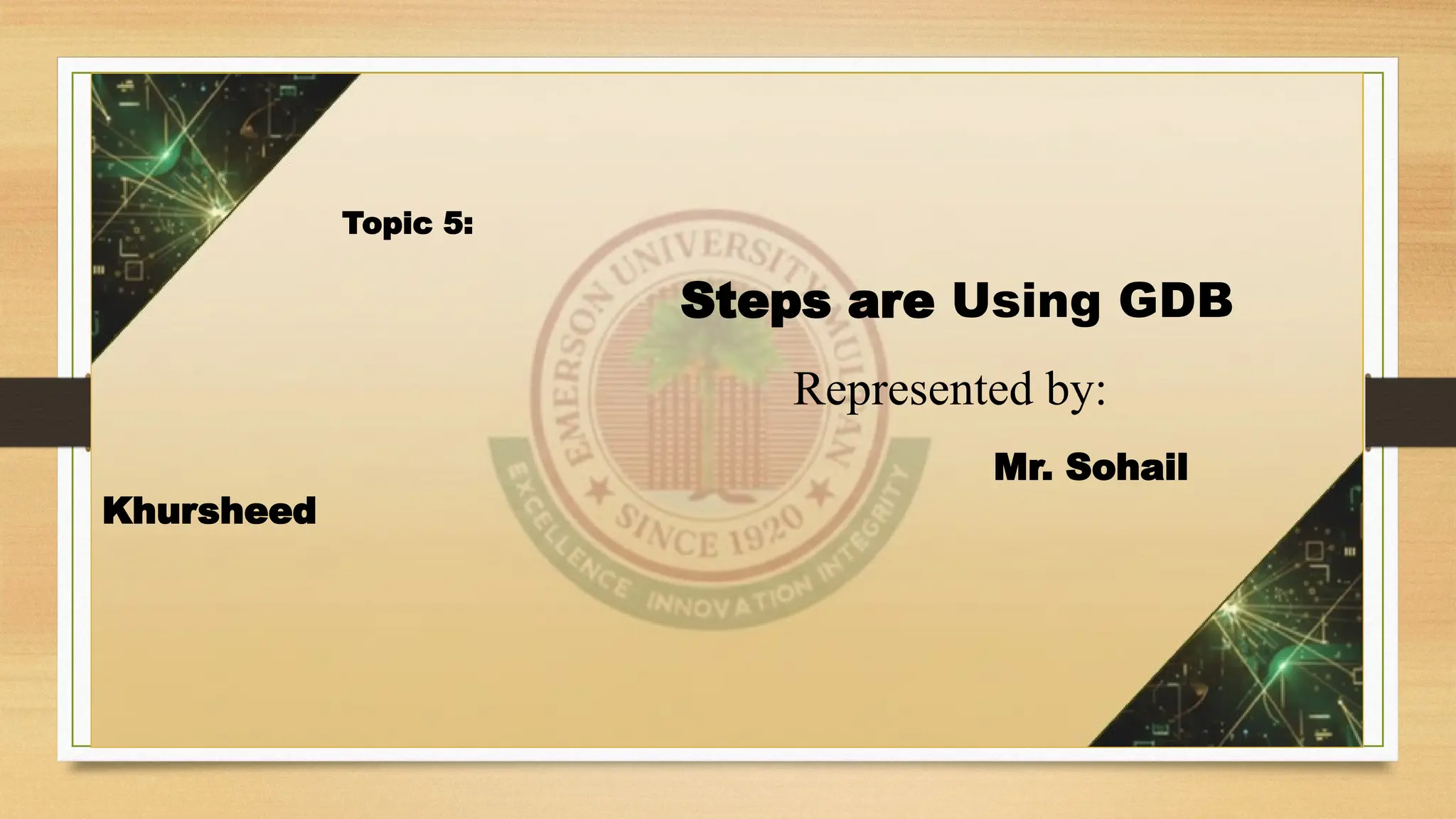 Topic 5:

Steps are Using GDB

Represented by:

Mr. Sohail

Khursheed

EMERSON UNIVERSITY MULTAN

SINCE 1920

EXCELLENCE INNOVATION INTEGRITY